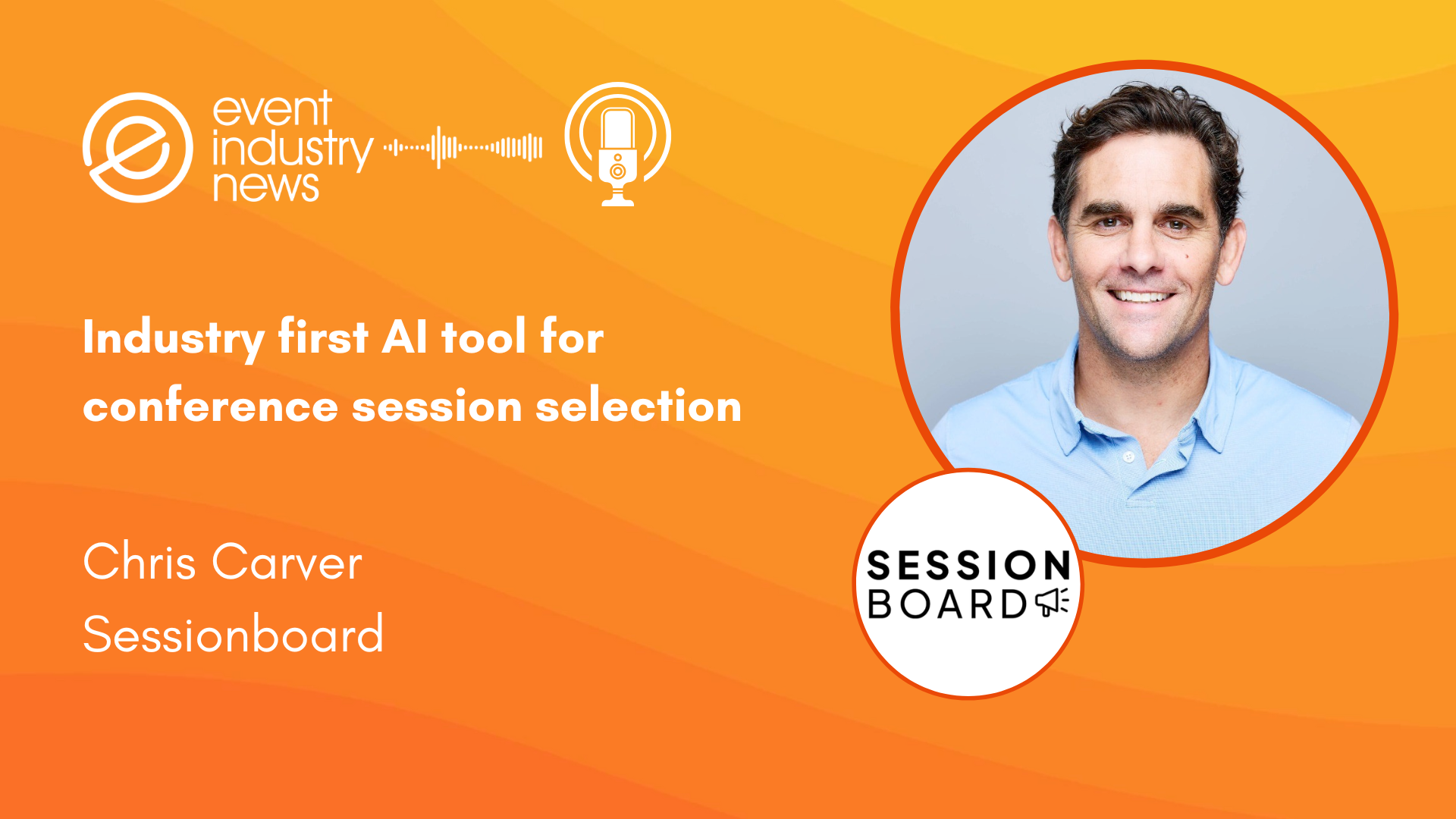 event industry news

Industry first AI tool for conference session selection

Chris Carver
Sessionboard

SESSION BOARD